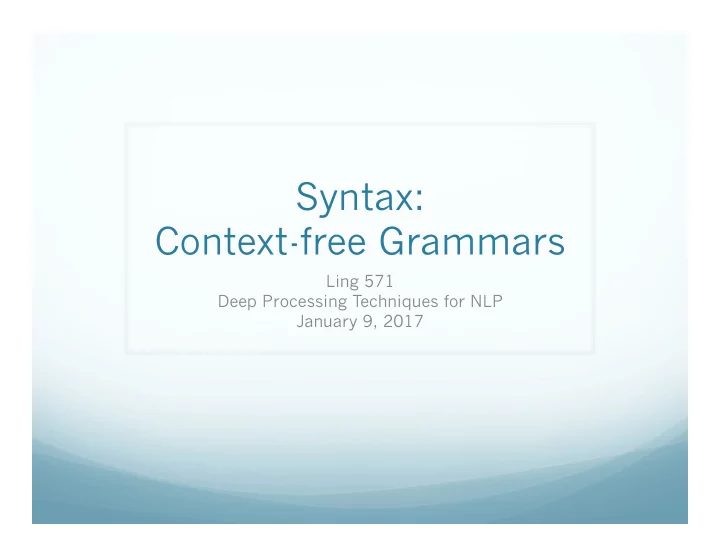 Syntax:
Context-free Grammars

Ling 571
Deep Processing Techniques for NLP
January 9, 2017